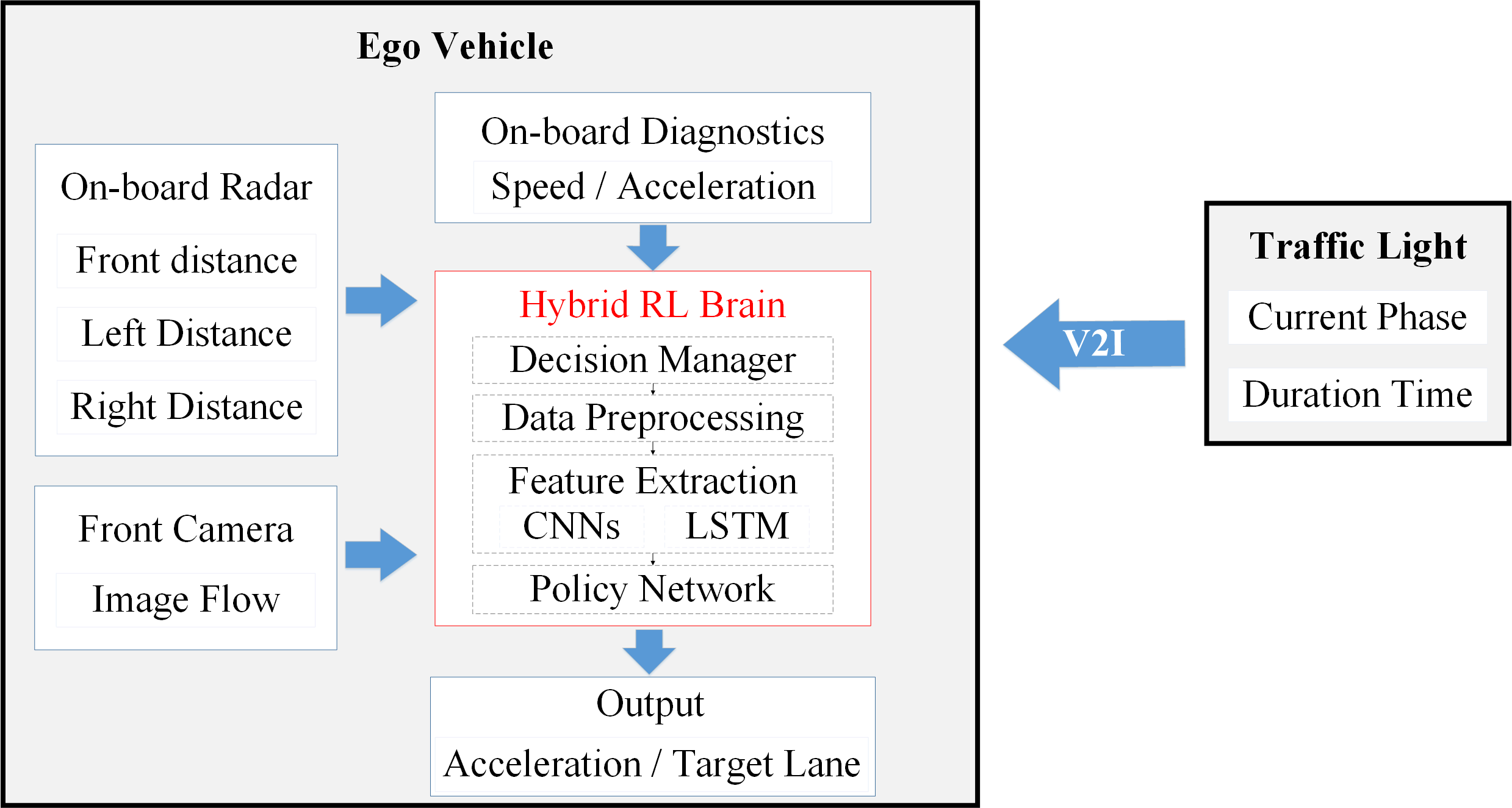 Ego Vehicle

On-board Radar
Front distance
Left Distance
Right Distance

Front Camera
Image Flow

On-board Diagnostics
Speed / Acceleration

Hybrid RL Brain
Decision Manager
Data Preprocessing
Feature Extraction
CNNs
LSTM
Policy Network

Output
Acceleration / Target Lane

V2I

Traffic Light
Current Phase
Duration Time